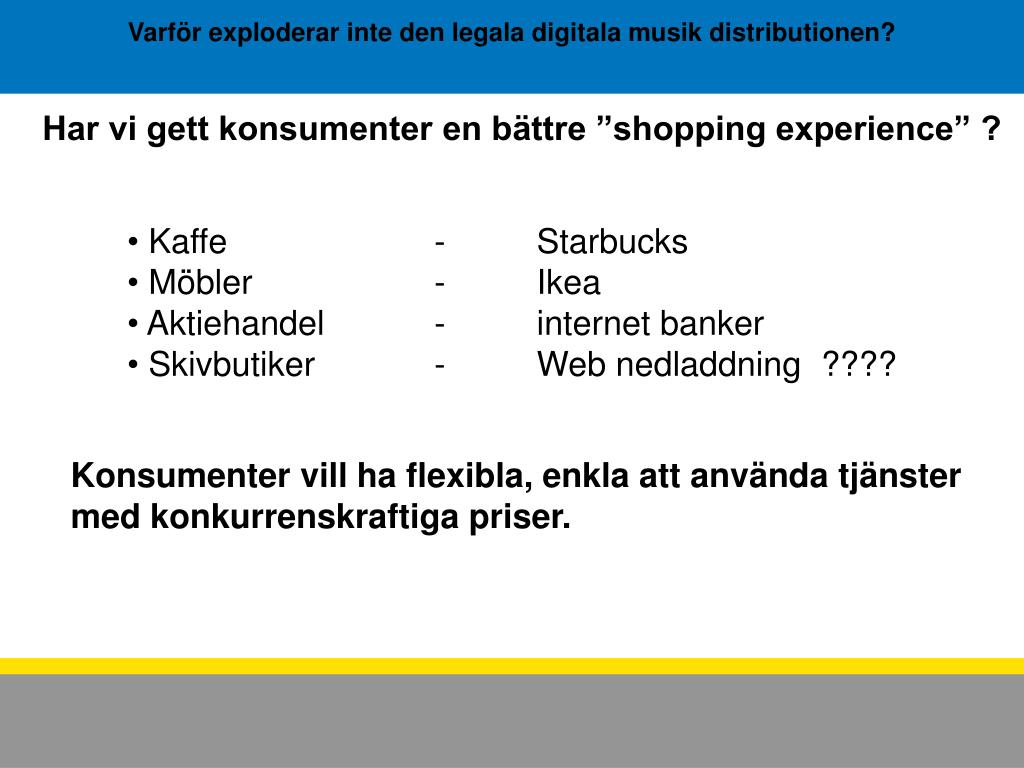 Varför exploderar inte den legala digitala musik distributionen?

Har vi gett konsumenter en bättre ”shopping experience” ?

• Kaffe - Starbucks
• Möbler - Ikea
• Aktiehandel - internet banker
• Skivbutiker - Web nedladdning ????

Konsumenter vill ha flexibla, enkla att använda tjänster med konkurrenskraftiga priser.